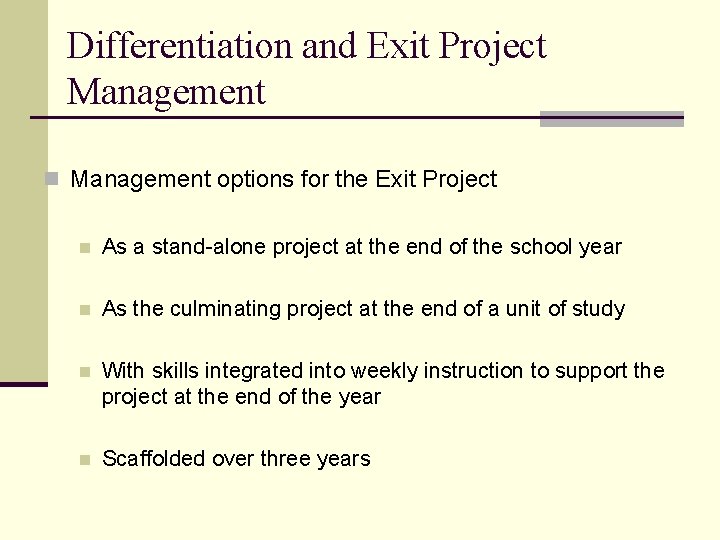 Differentiation and Exit Project Management

Management options for the Exit Project

As a stand-alone project at the end of the school year

As the culminating project at the end of a unit of study

With skills integrated into weekly instruction to support the project at the end of the year

Scaffolded over three years